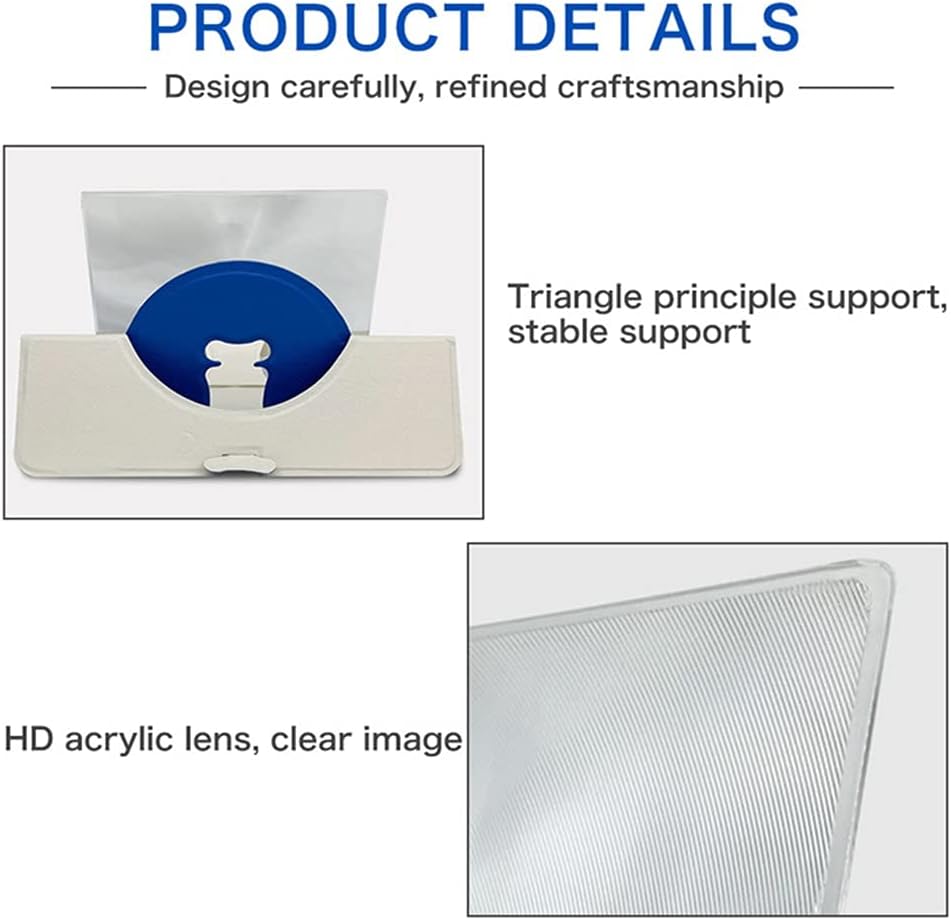 PRODUCT DETAILS

Design carefully, refined craftsmanship

Triangle principle support, stable support

HD acrylic lens, clear image